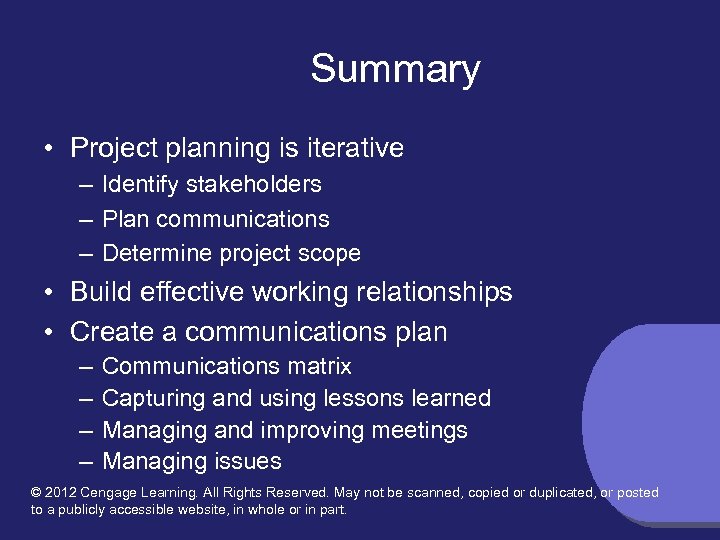 Summary

• Project planning is iterative
– Identify stakeholders
– Plan communications
– Determine project scope
• Build effective working relationships
• Create a communications plan
– Communications matrix
– Capturing and using lessons learned
– Managing and improving meetings
– Managing issues

© 2012 Cengage Learning. All Rights Reserved. May not be scanned, copied or duplicated, or posted to a publicly accessible website, in whole or in part.